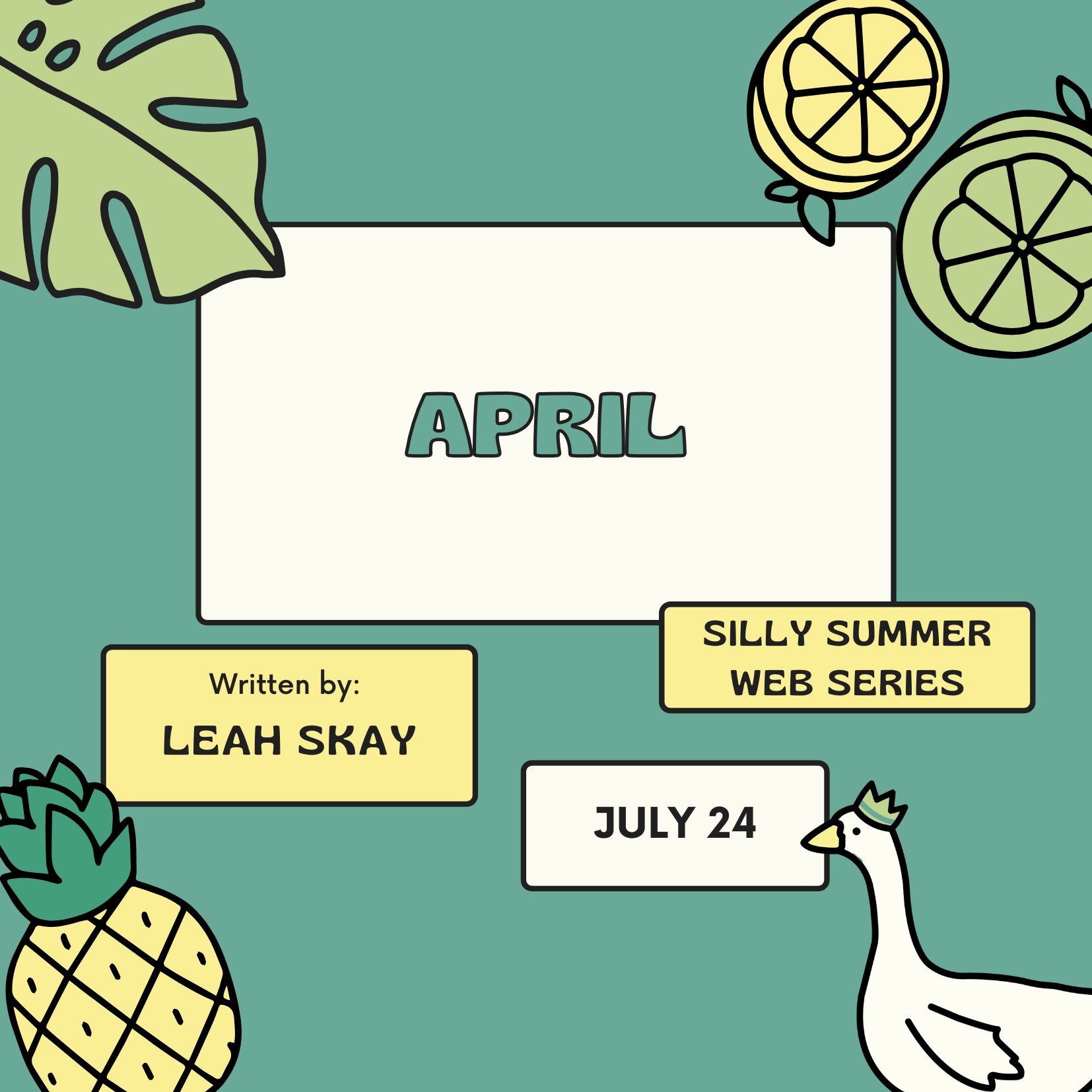 APRIL

SILLY SUMMER WEB SERIES

Written by:
LEAH SKAY

JULY 24